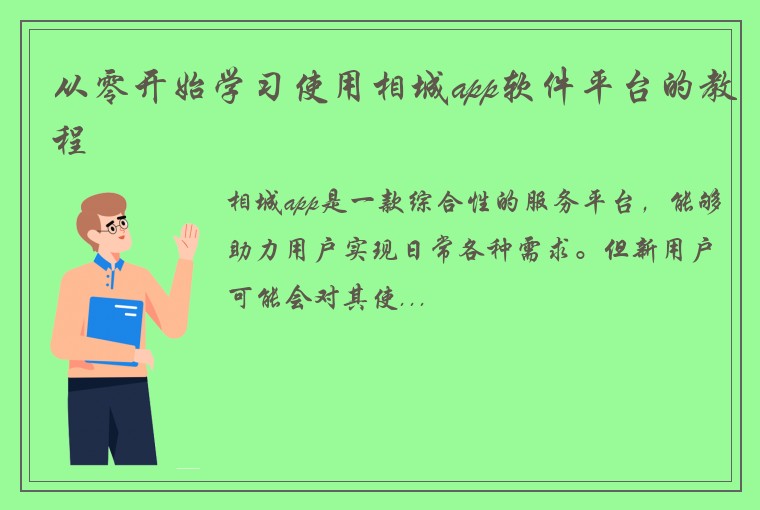 从零开始学习使用相城app软件平台的教程

相城app是一款综合性的服务平台，能够助力用户实现日常各种需求。但新用户可能会对其使...